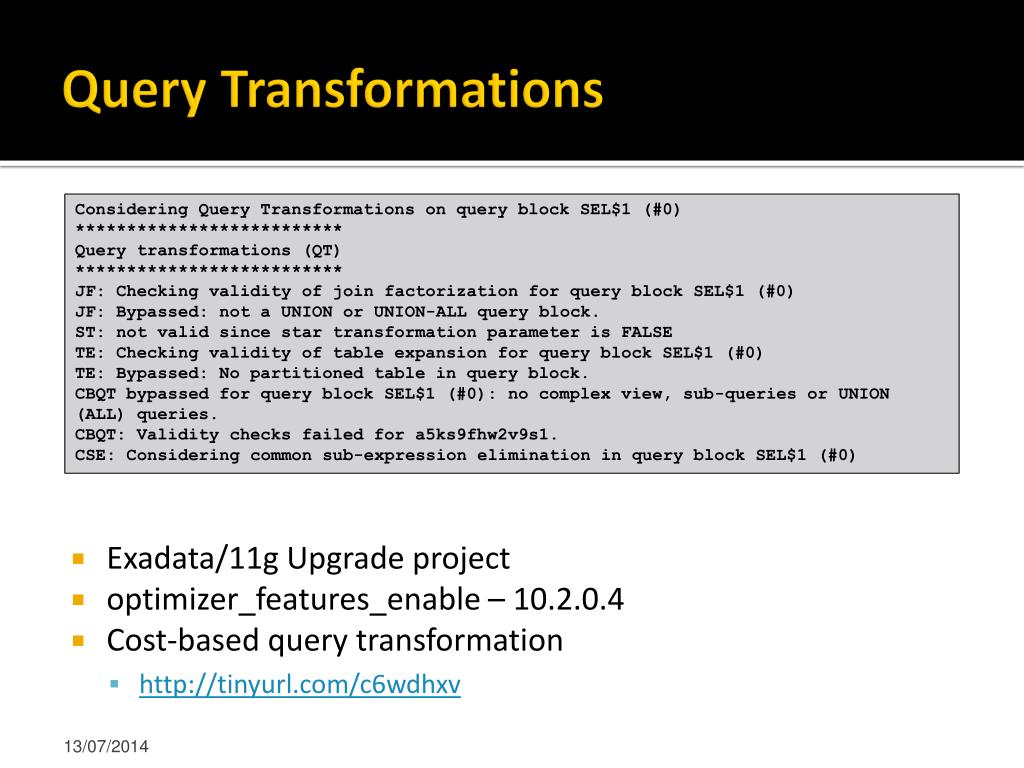 Query Transformations

Considering Query Transformations on query block SEL$1 (#0)
**************************
Query transformations (QT)
**************************
JF: Checking validity of join factorization for query block SEL$1 (#0)
JF: Bypassed: not a UNION or UNION-ALL query block.
ST: not valid since star transformation parameter is FALSE
TE: Checking validity of table expansion for query block SEL$1 (#0)
TE: Bypassed: No partitioned table in query block.
CBQT bypassed for query block SEL$1 (#0): no complex view, sub-queries or UNION (ALL) queries.
CBQT: Validity checks failed for a5ks9fhw2v9s1.
CSE: Considering common sub-expression elimination in query block SEL$1 (#0)

Exadata/11g Upgrade project
optimizer_features_enable – 10.2.0.4
Cost-based query transformation
http://tinyurl.com/c6wdhxv

13/07/2014